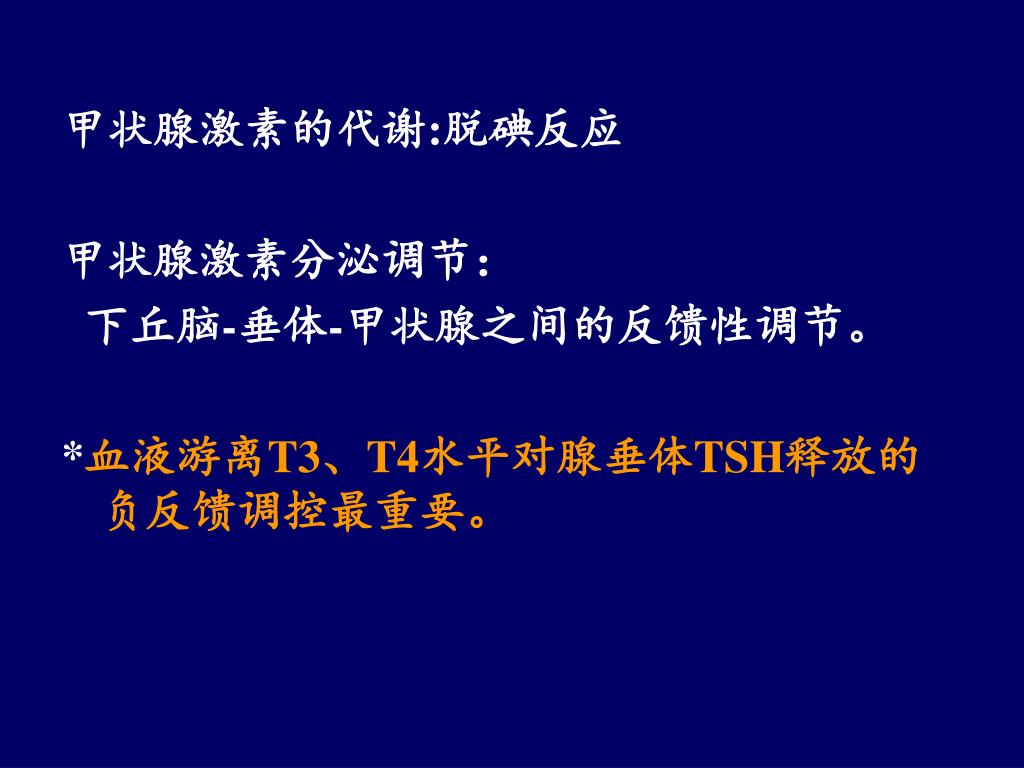 甲状腺激素的代谢:脱碘反应

甲状腺激素分泌调节：

下丘脑-垂体-甲状腺之间的反馈性调节。

*血液游离T3、T4水平对腺垂体TSH释放的负反馈调控最重要。